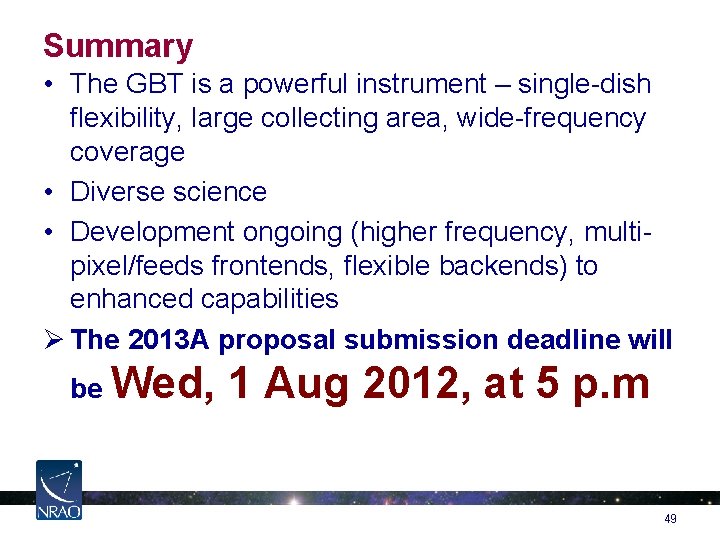 Summary

• The GBT is a powerful instrument – single-dish flexibility, large collecting area, wide-frequency coverage

• Diverse science

• Development ongoing (higher frequency, multi-pixel/feeds frontends, flexible backends) to enhanced capabilities

➢ The 2013A proposal submission deadline will be Wed, 1 Aug 2012, at 5 p.m

NRAO

49